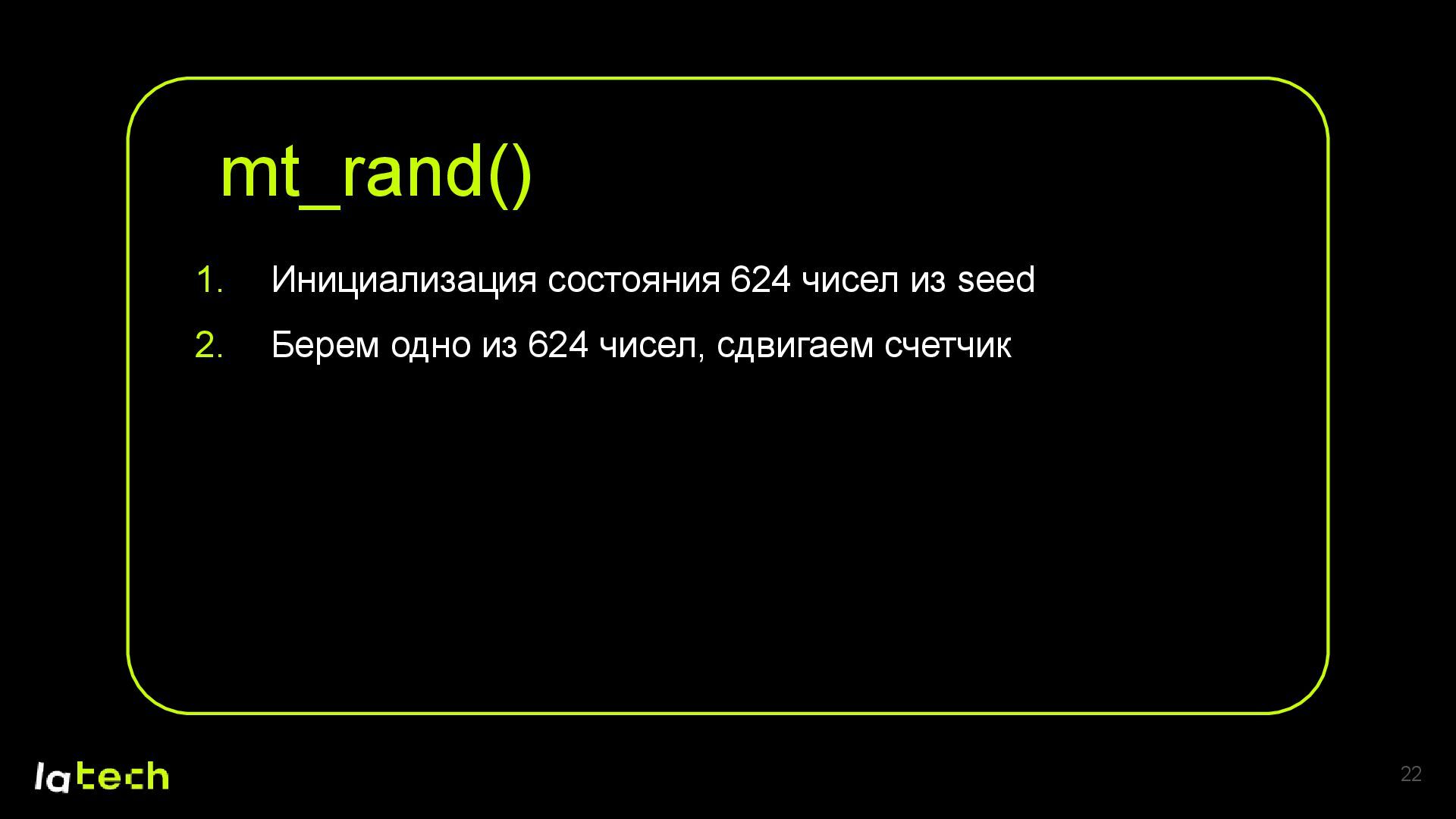 mt_rand()

1. Инициализация состояния 624 чисел из seed
2. Берем одно из 624 чисел, сдвигаем счетчик

latech

22